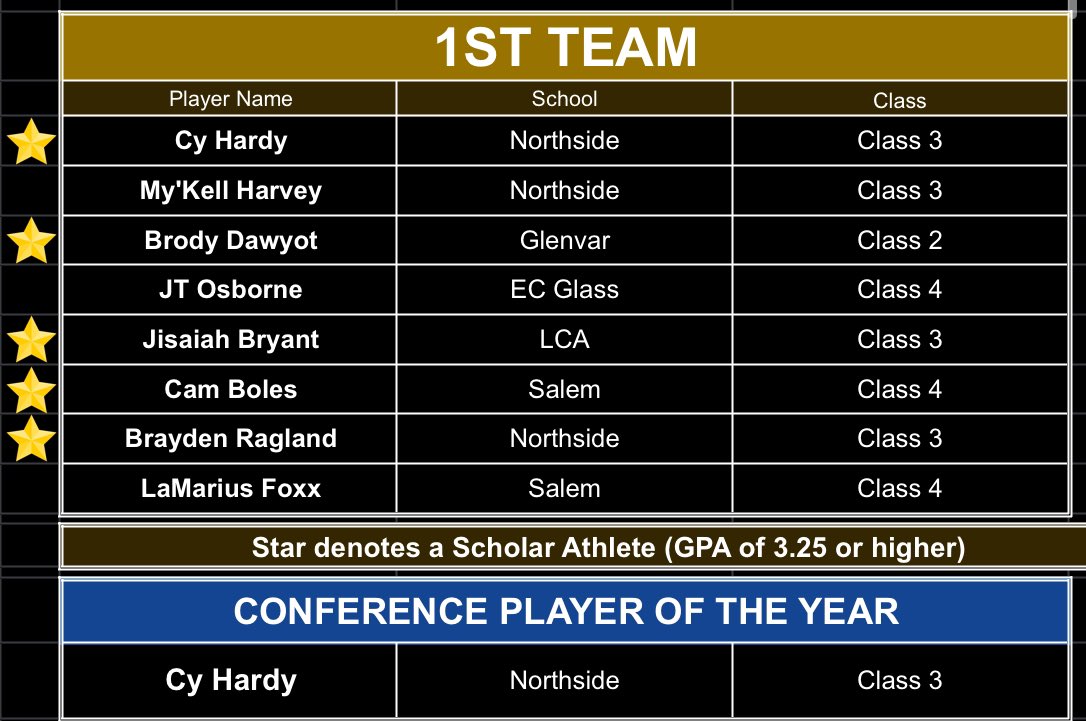 1ST TEAM

| Player Name | School | Class |
|---|---|---|
| Cy Hardy | Northside | Class 3 |
| My'Kell Harvey | Northside | Class 3 |
| Brody Dawyot | Glenvar | Class 2 |
| JT Osborne | EC Glass | Class 4 |
| Jisaiah Bryant | LCA | Class 3 |
| Cam Boles | Salem | Class 4 |
| Brayden Ragland | Northside | Class 3 |
| LaMarius Foxx | Salem | Class 4 |

Star denotes a Scholar Athlete (GPA of 3.25 or higher)

CONFERENCE PLAYER OF THE YEAR

| Cy Hardy | Northside | Class 3 |
|---|---|---|